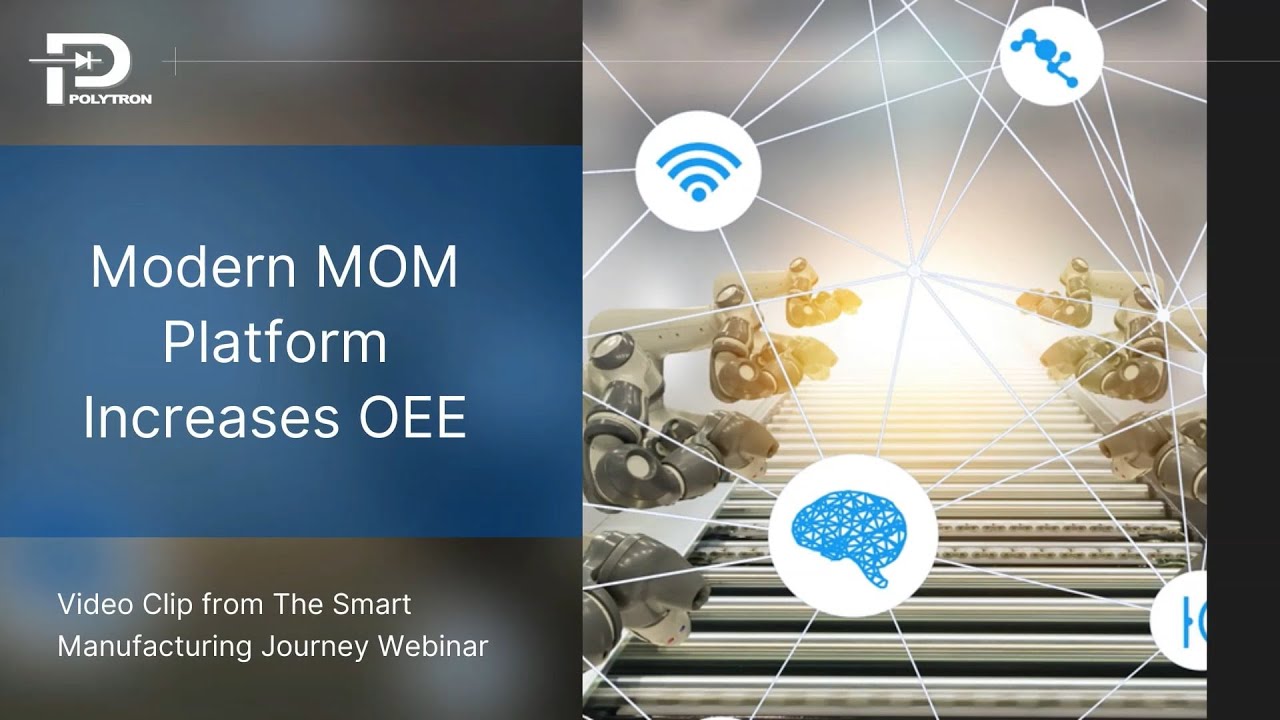 POLYTRON

Modern MOM Platform Increases OEE

Video Clip from The Smart Manufacturing Journey Webinar